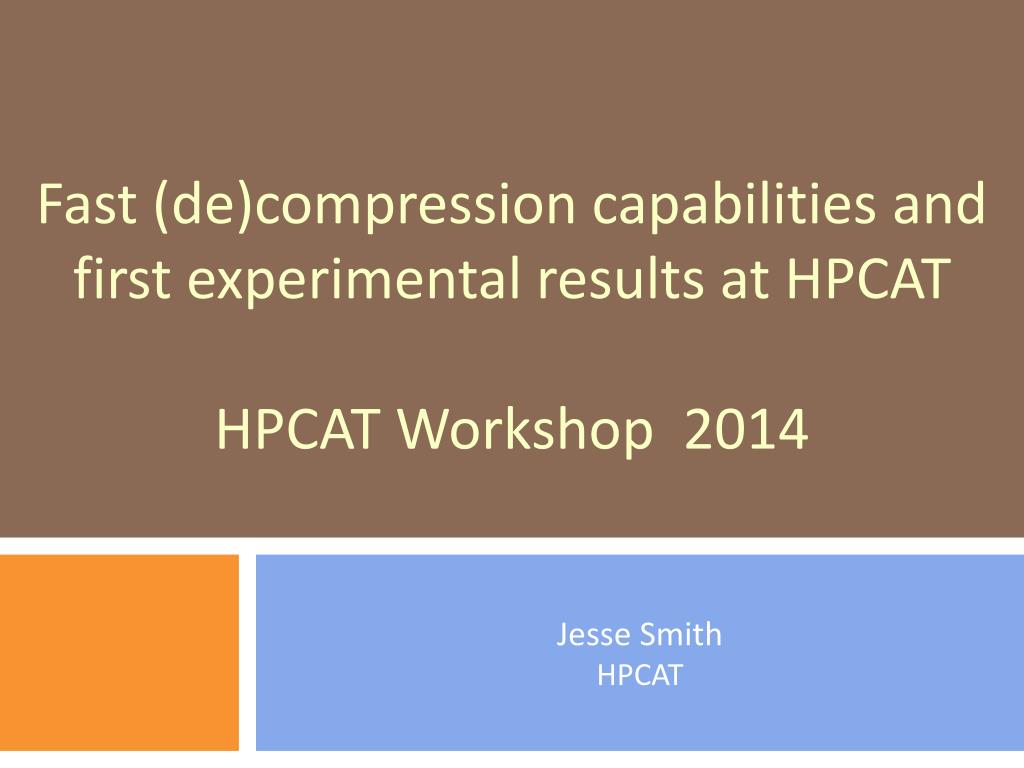 Fast (de)compression capabilities and first experimental results at HPCAT

HPCAT Workshop 2014

Jesse Smith
HPCAT